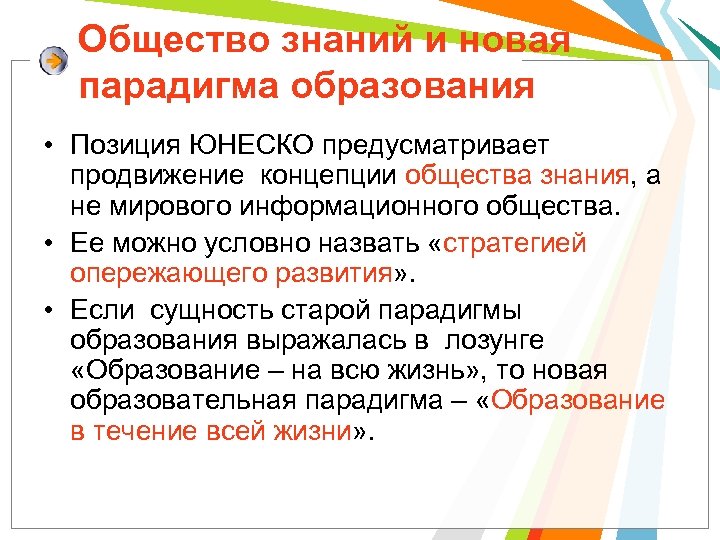 Общество знаний и новая парадигма образования

• Позиция ЮНЕСКО предусматривает продвижение концепции общества знания, а не мирового информационного общества.

• Ее можно условно назвать «стратегией опережающего развития».

• Если сущность старой парадигмы образования выражалась в лозунге «Образование – на всю жизнь», то новая образовательная парадигма – «Образование в течение всей жизни».